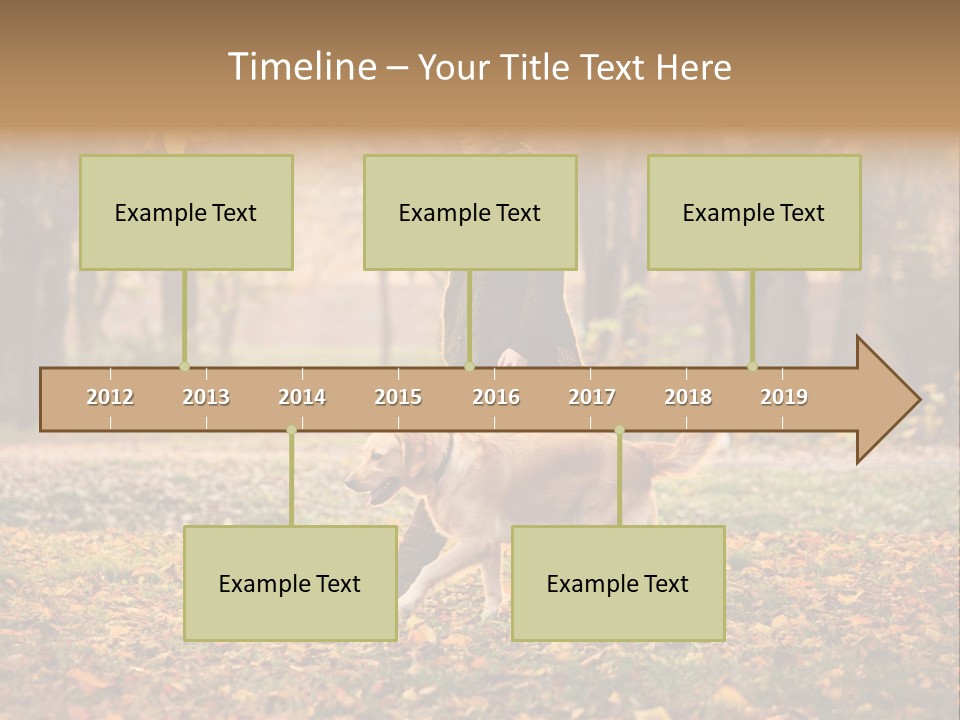 Timeline – Your Title Text Here

Example Text

Example Text

Example Text

2012 2013 2014 2015 2016 2017 2018 2019

Example Text

Example Text